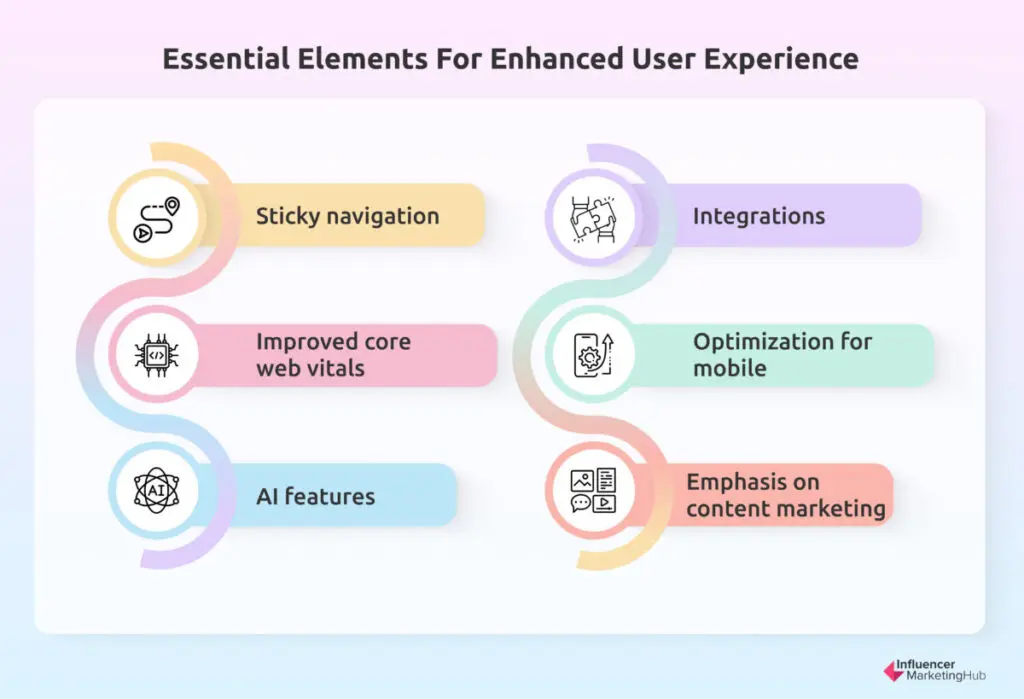 Essential Elements For Enhanced User Experience

Sticky navigation

Improved core web vitals

AI

AI features

Integrations

Optimization for mobile

Emphasis on content marketing

Influencer MarketingHub